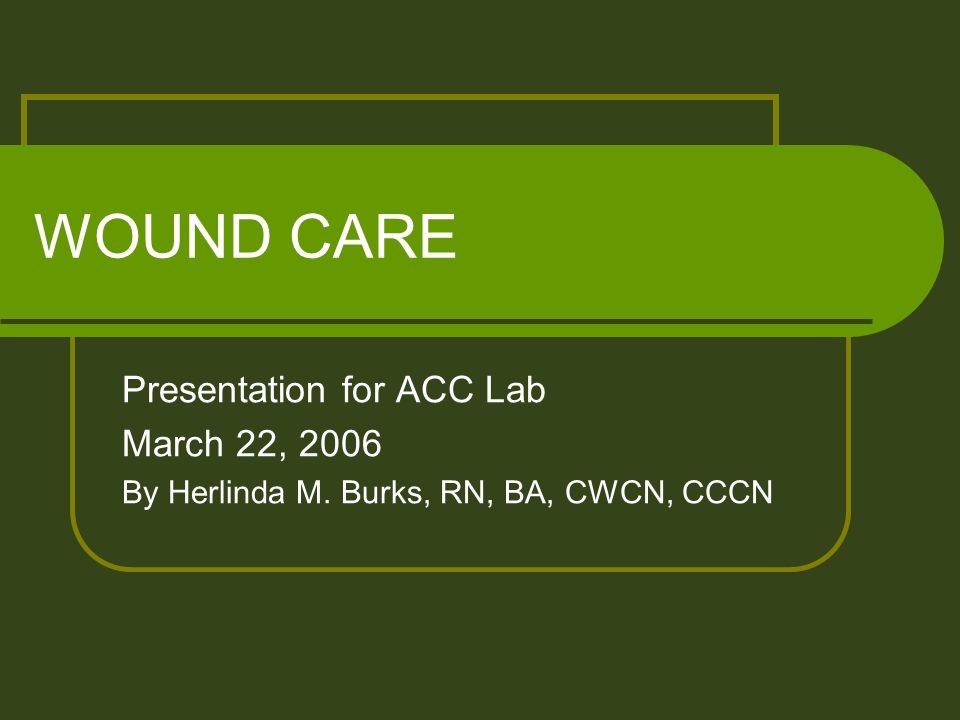 WOUND CARE

Presentation for ACC Lab
March 22, 2006
By Herlinda M. Burks, RN, BA, CWCN, CCCN